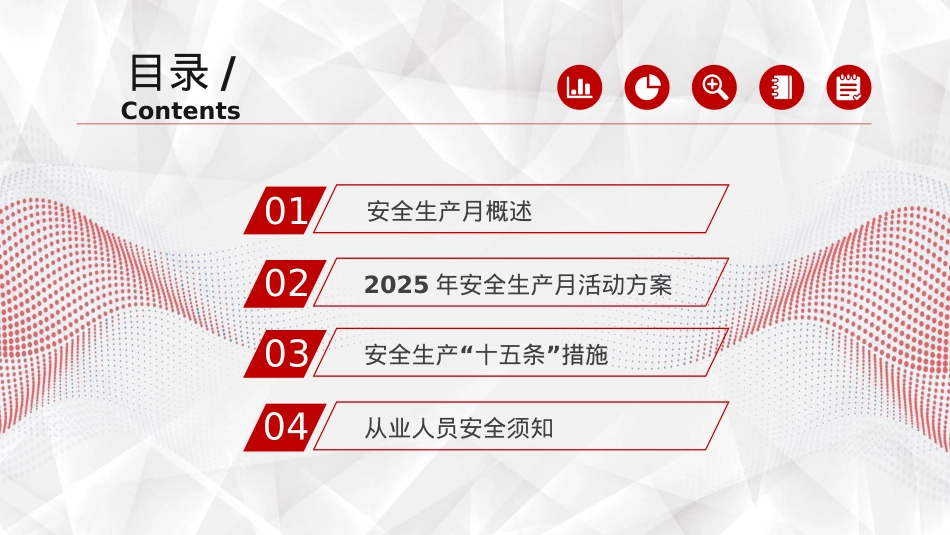 目录 /
Contents

01 安全生产月概述

02 2025 年安全生产月活动方案

03 安全生产“十五条”措施

04 从业人员安全须知